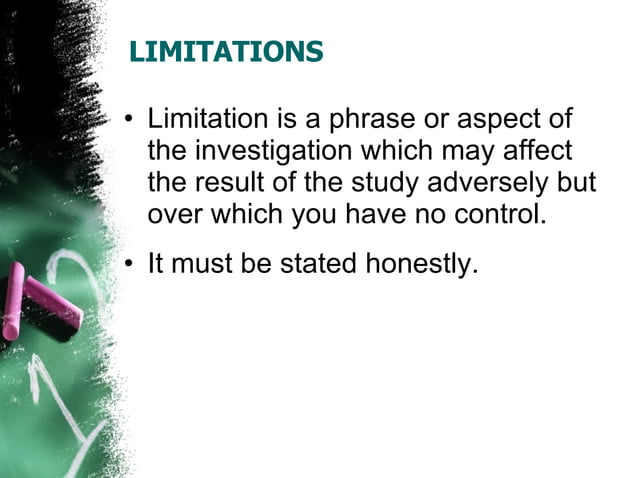 LIMITATIONS

• Limitation is a phrase or aspect of the investigation which may affect the result of the study adversely but over which you have no control.

• It must be stated honestly.